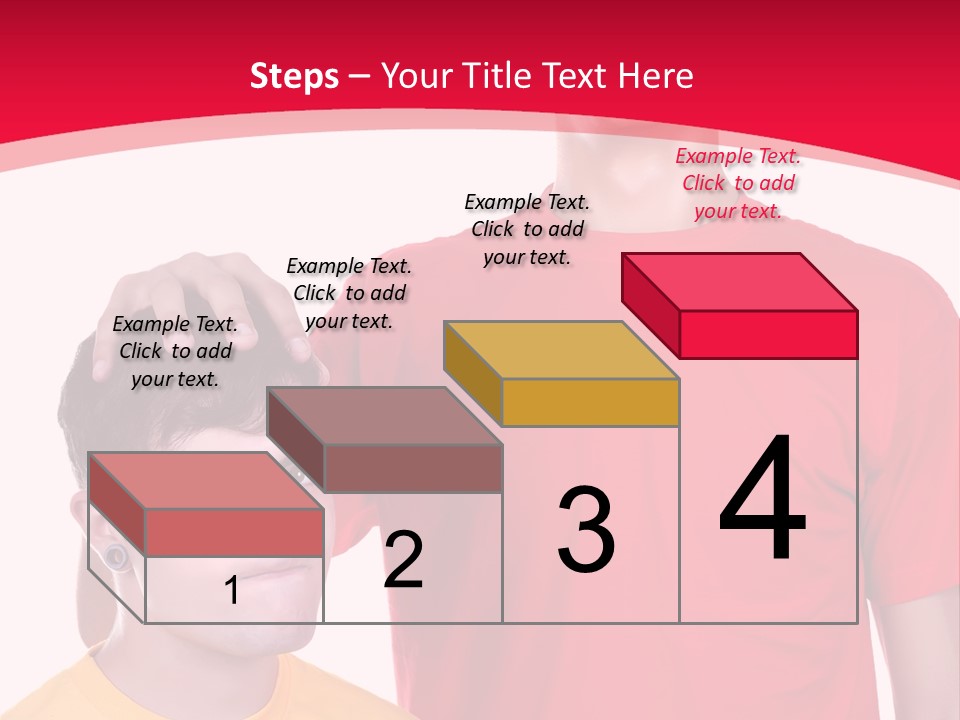 Steps – Your Title Text Here

Example Text. Click to add your text.

Example Text. Click to add your text.

Example Text. Click to add your text.

Example Text. Click to add your text.

1

2

3

4